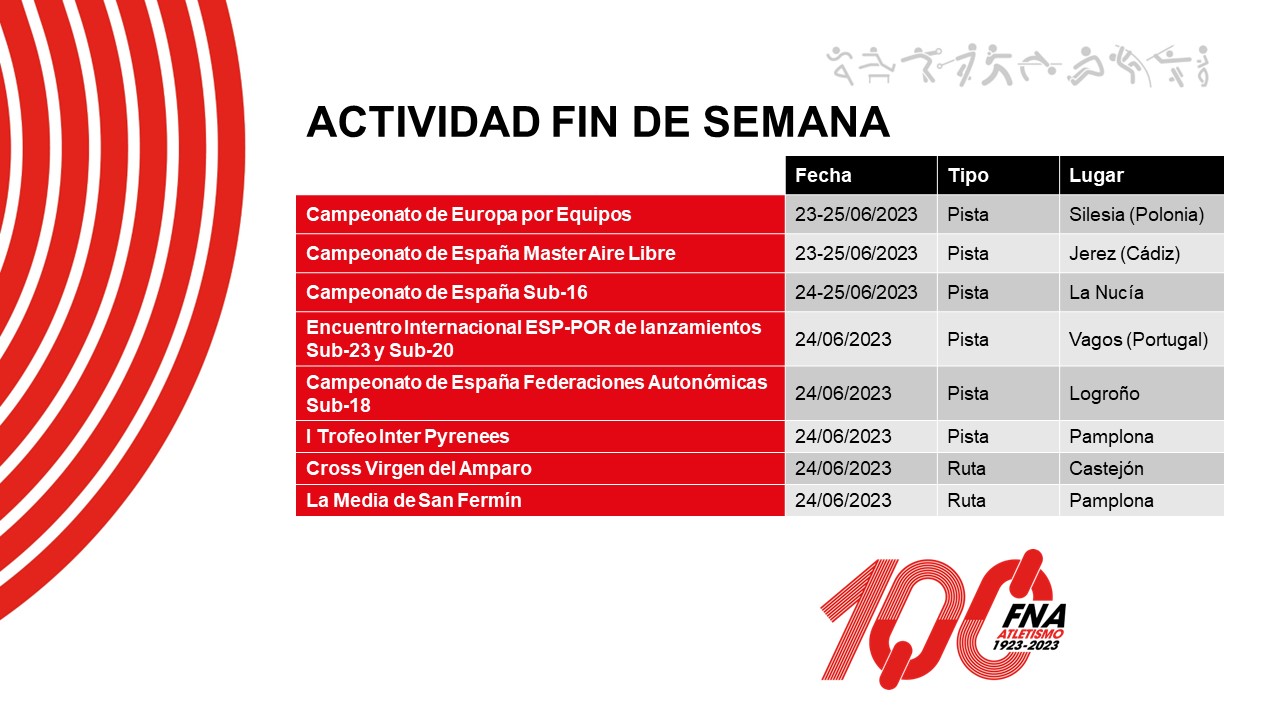 ACTIVIDAD FIN DE SEMANA

| | Fecha | Tipo | Lugar |
|---|---|---|---|
| Campeonato de Europa por Equipos | 23-25/06/2023 | Pista | Silesia (Polonia) |
| Campeonato de España Master Aire Libre | 23-25/06/2023 | Pista | Jerez (Cádiz) |
| Campeonato de España Sub-16 | 24-25/06/2023 | Pista | La Nucía |
| Encuentro Internacional ESP-POR de lanzamientos Sub-23 y Sub-20 | 24/06/2023 | Pista | Vagos (Portugal) |
| Campeonato de España Federaciones Autonómicas Sub-18 | 24/06/2023 | Pista | Logroño |
| I Trofeo Inter Pyrenees | 24/06/2023 | Pista | Pamplona |
| Cross Virgen del Amparo | 24/06/2023 | Ruta | Castejón |
| La Media de San Fermín | 24/06/2023 | Ruta | Pamplona |

100 FNA ATLETISMO 1923-2023